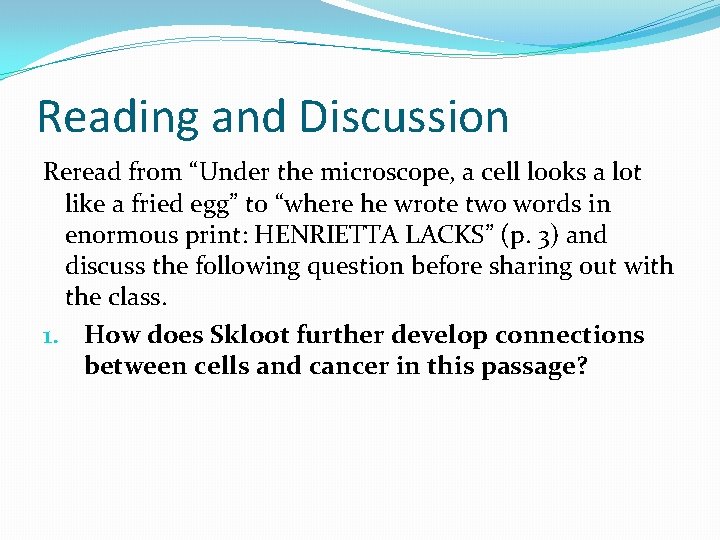 Reading and Discussion

Reread from “Under the microscope, a cell looks a lot like a fried egg” to “where he wrote two words in enormous print: HENRIETTA LACKS” (p. 3) and discuss the following question before sharing out with the class.

1. How does Skloot further develop connections between cells and cancer in this passage?